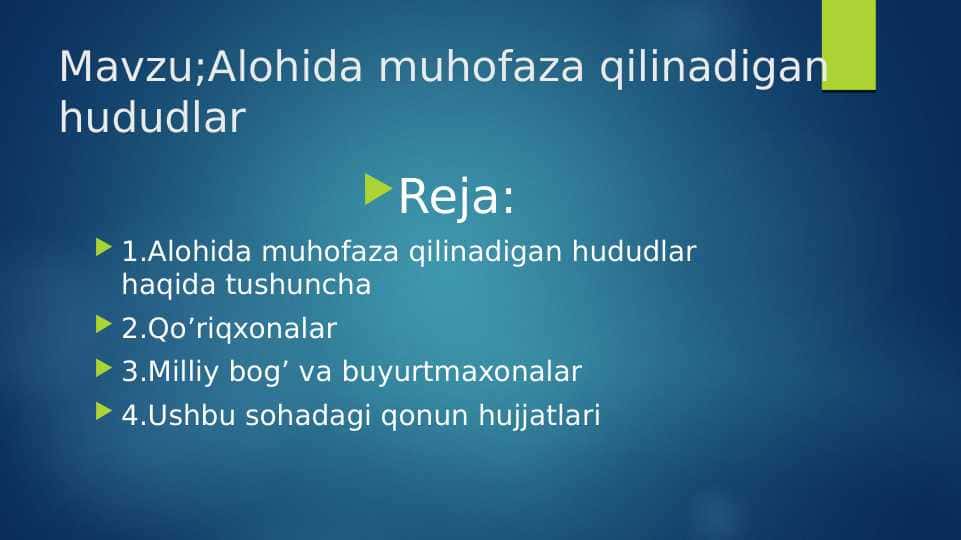 Mavzu;Alohida muhofaza qilinadigan hududlar

Reja:

1.Alohida muhofaza qilinadigan hududlar haqida tushuncha

2.Qo’riqxonalar

3.Milliy bog’ va buyurtmaxonalar

4.Ushbu sohadagi qonun hujjatlari